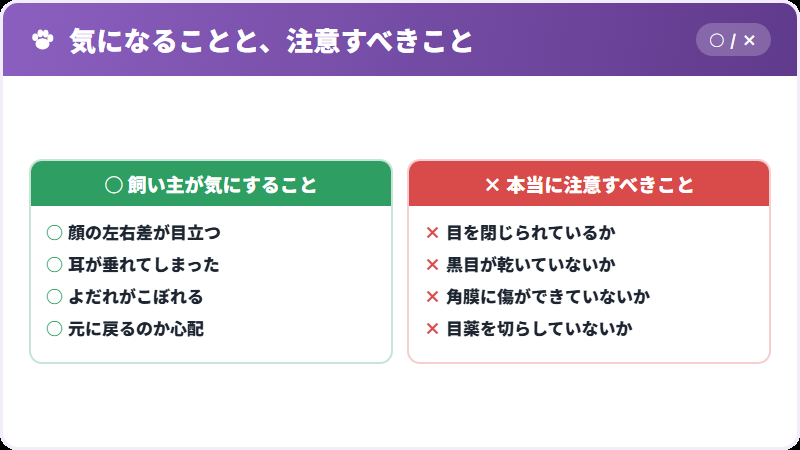 気になることと、注意すべきこと

○ / ×

○ 飼い主が気にすること

○ 顔の左右差が目立つ
○ 耳が垂れてしまった
○ よだれがこぼれる
○ 元に戻るのか心配

× 本当に注意すべきこと

× 目を閉じられているか
× 黒目が乾いていないか
× 角膜に傷ができていないか
× 目薬を切らしていないか